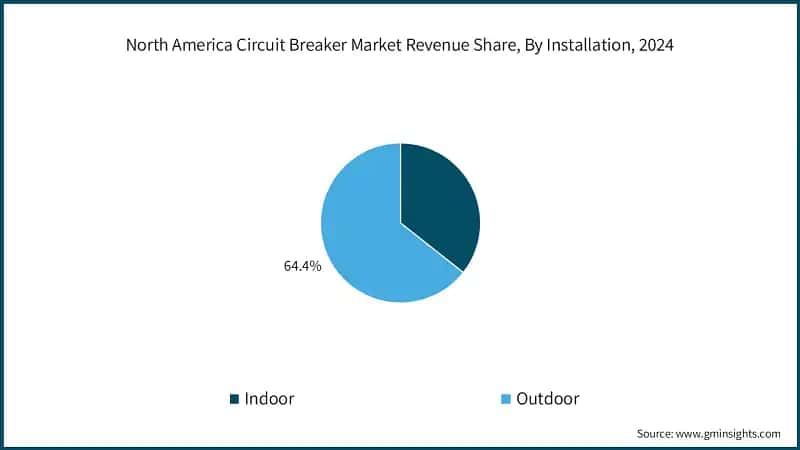 North America Circuit Breaker Market Revenue Share, By Installation, 2024

64.4%

Indoor

Outdoor

Source: www.gminsights.com